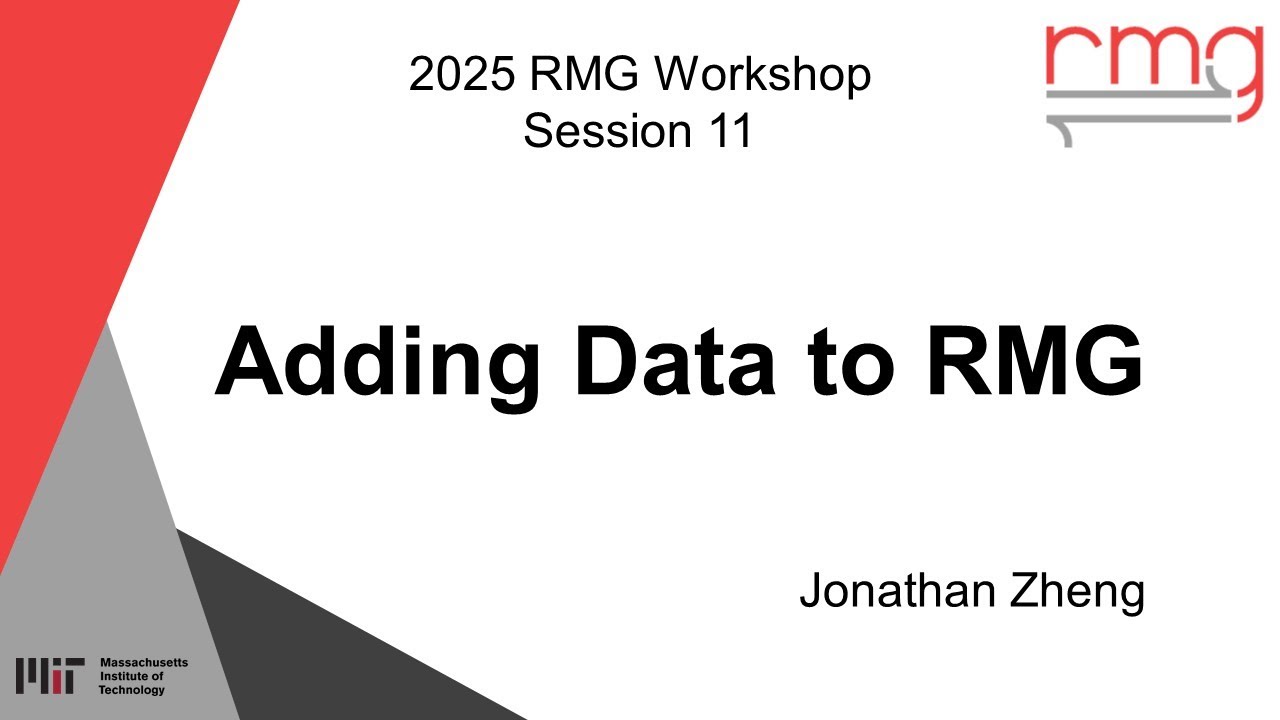 2025 RMG Workshop
Session 11

rmg

Adding Data to RMG

Jonathan Zheng

MIT Massachusetts Institute of Technology